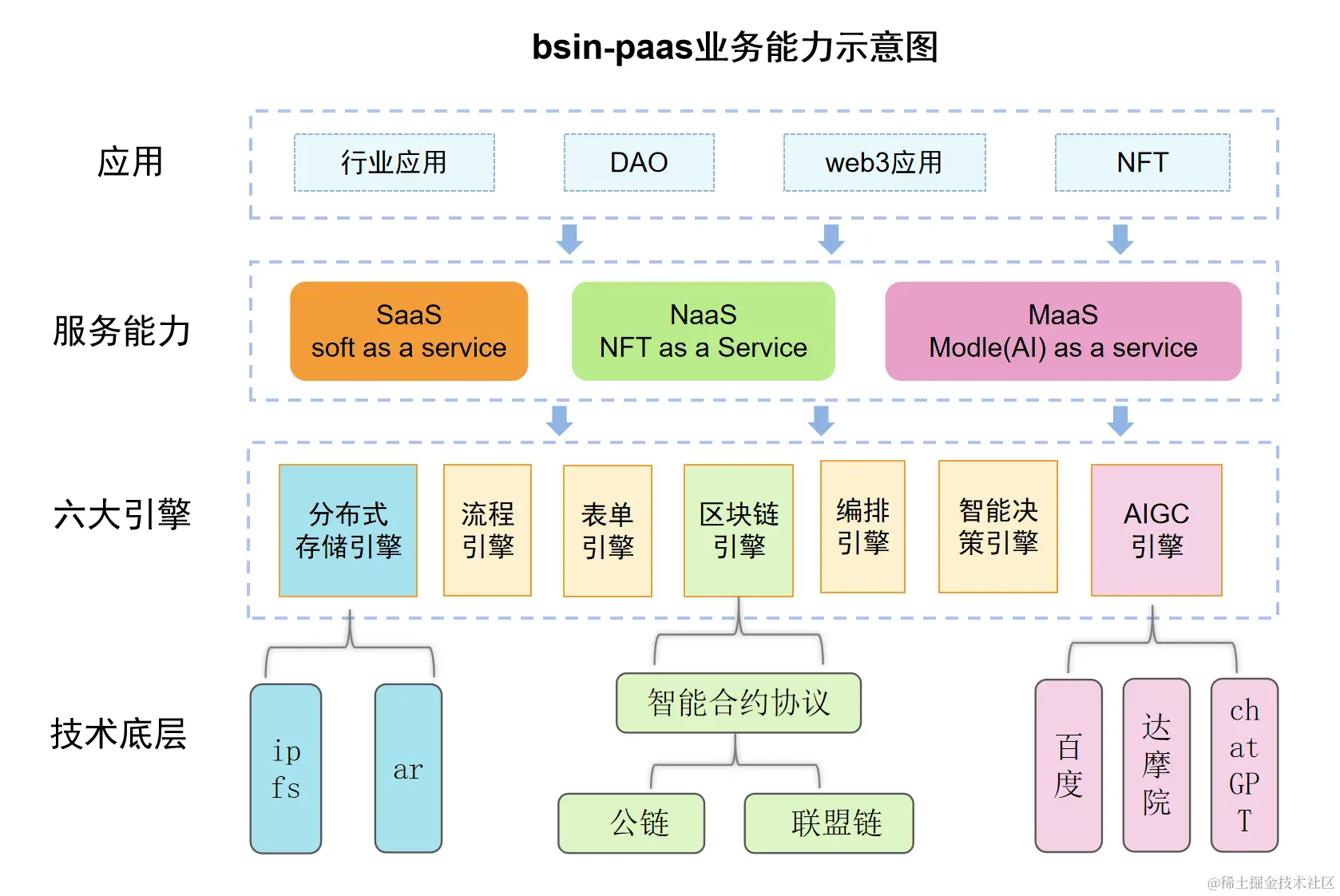 bsin-paas业务能力示意图

应用

行业应用

DAO

web3应用

NFT

服务能力

SaaS
soft as a service

NaaS
NFT as a Service

MaaS
Modle(AI) as a service

六大引擎

分布式存储引擎

流程引擎

表单引擎

区块链引擎

编排引擎

智能决策引擎

AIGC引擎

技术底层

ipfs

ar

智能合约协议

公链

联盟链

百度

达摩院

chatGPT

@稀土掘金技术社区